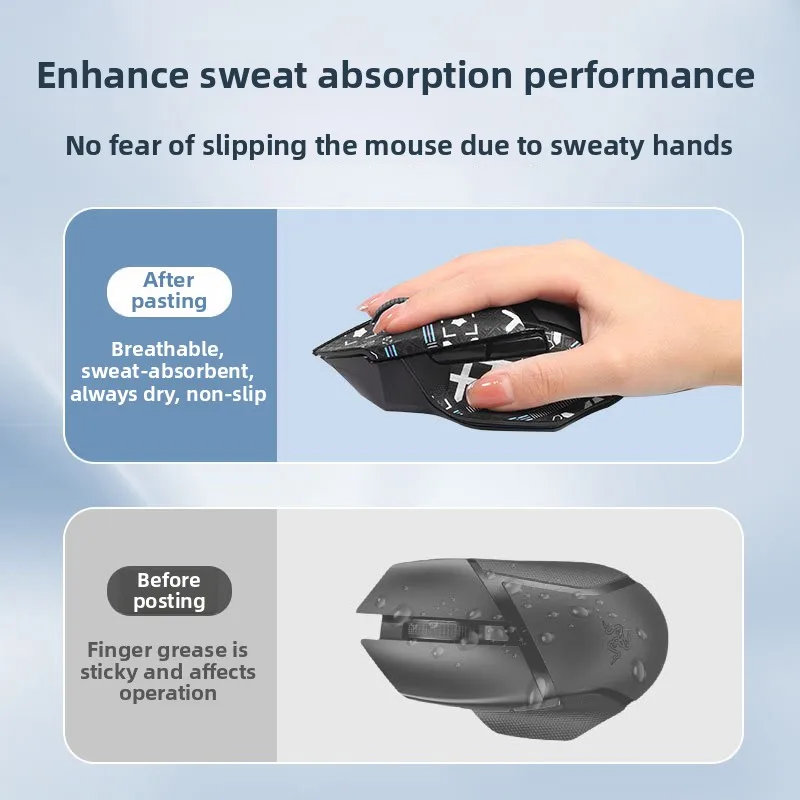 Enhance sweat absorption performance

No fear of slipping the mouse due to sweaty hands

After pasting

Breathable, sweat-absorbent, always dry, non-slip

Before posting

Finger grease is sticky and affects operation